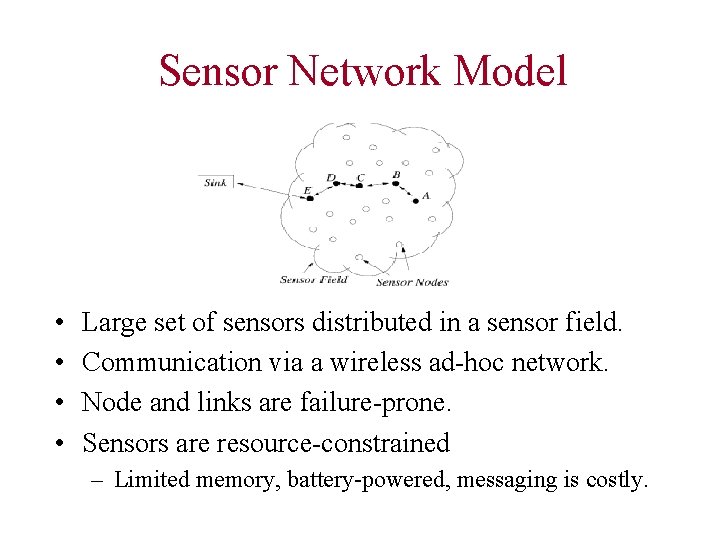 Sensor Network Model

Sink

E D C B A

Sensor Field

Sensor Nodes

• Large set of sensors distributed in a sensor field.
• Communication via a wireless ad-hoc network.
• Node and links are failure-prone.
• Sensors are resource-constrained
– Limited memory, battery-powered, messaging is costly.